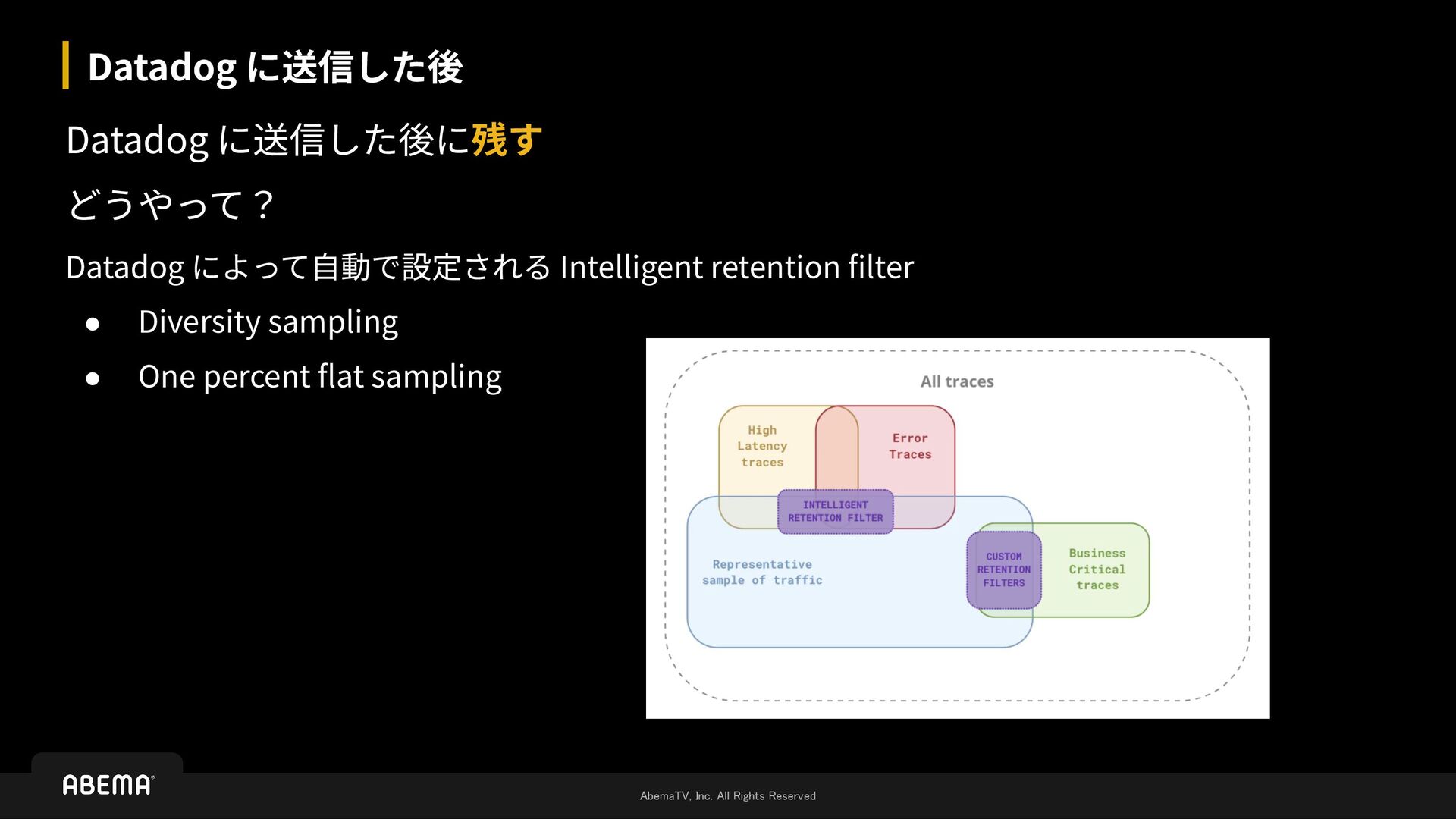 Datadog に送信した後

Datadog に送信した後に残す

どうやって？

Datadog によって自動で設定される Intelligent retention filter

● Diversity sampling

● One percent flat sampling

All traces

High Latency traces

Error Traces

INTELLIGENT RETENTION FILTER

Representative sample of traffic

CUSTOM RETENTION FILTERS

Business Critical traces

ABEMA

AbemaTV, Inc. All Rights Reserved